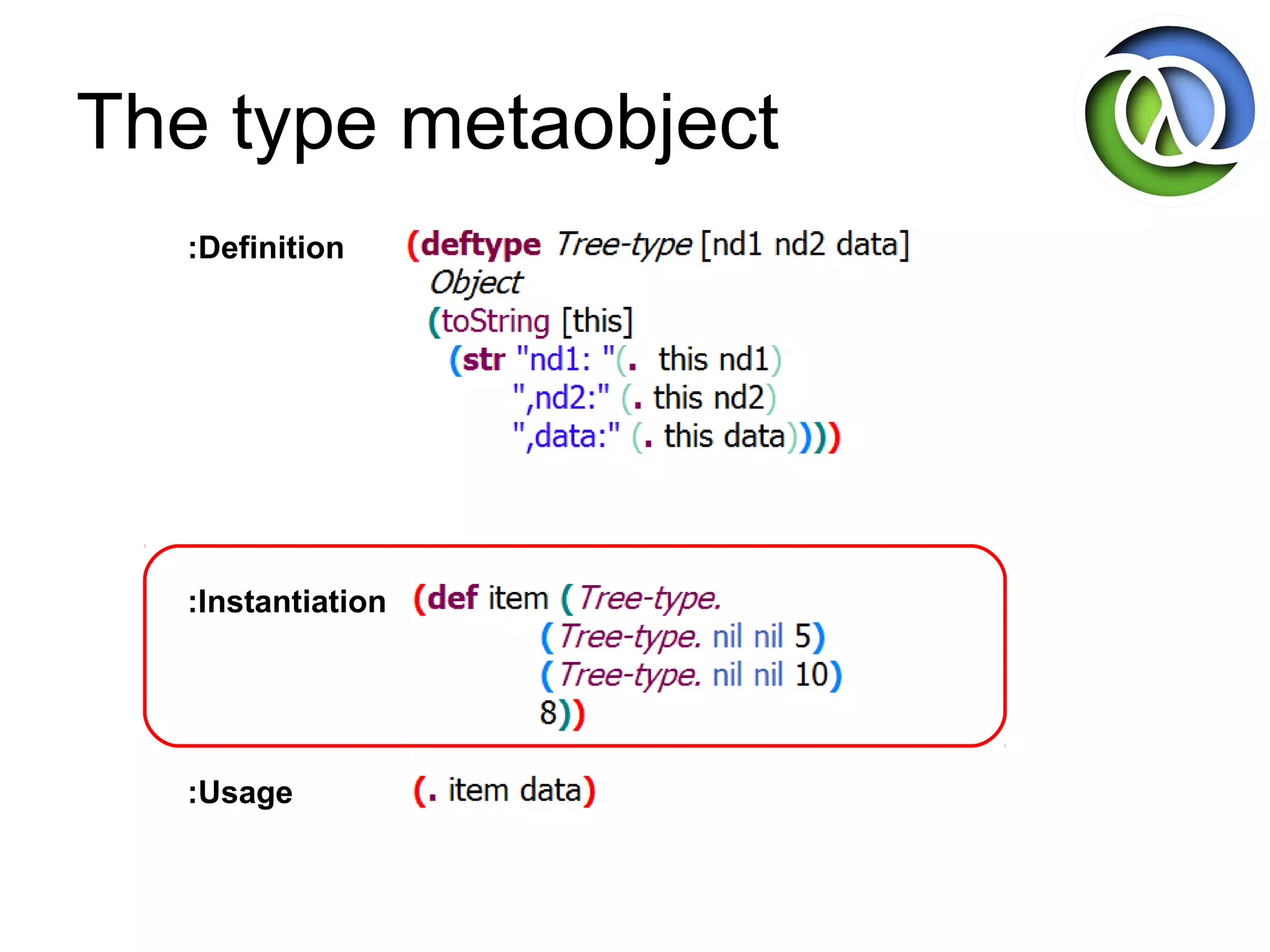 The type metaobject

:Definition

(deftype Tree-type [nd1 nd2 data]
Object
(toString [this]
(str "nd1: "(. this nd1)
",nd2:" (. this nd2)
",data:" (. this data))))

:Instantiation

(def item (Tree-type.
(Tree-type. nil nil 5)
(Tree-type. nil nil 10)
8))

:Usage

(. item data)